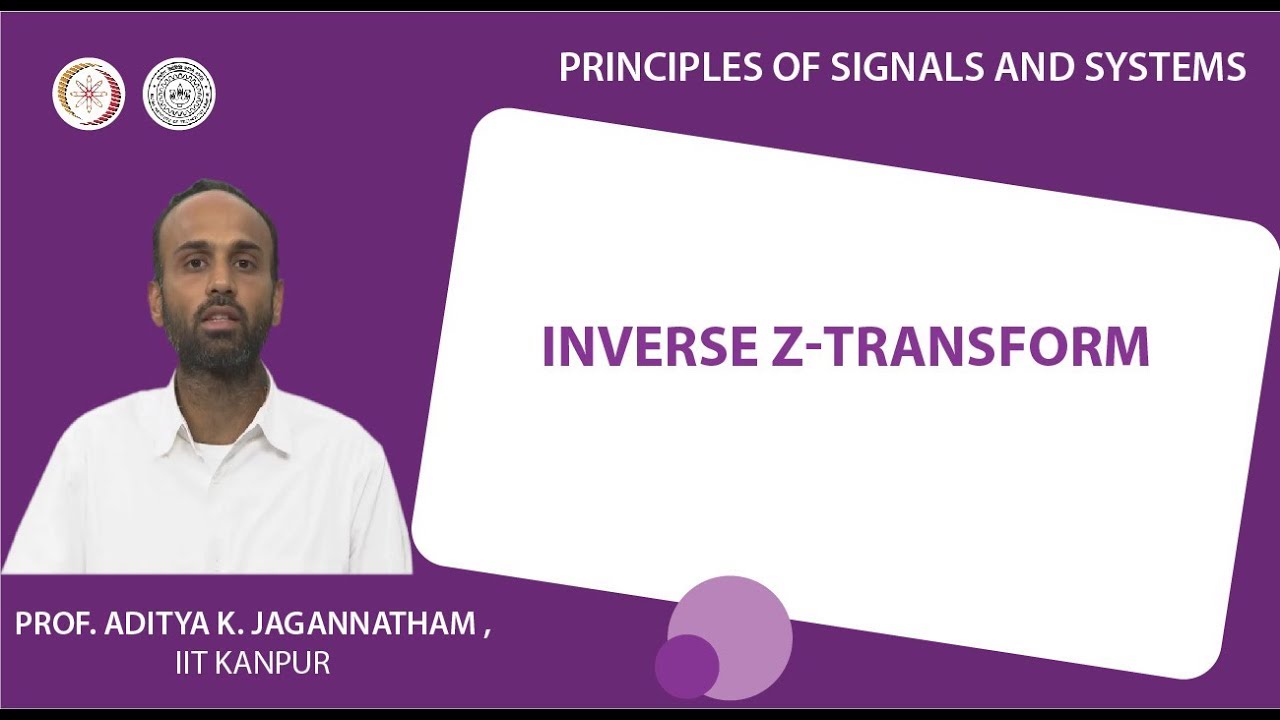 PRINCIPLES OF SIGNALS AND SYSTEMS

INVERSE Z-TRANSFORM

PROF. ADITYA K. JAGANNATHAM ,
IIT KANPUR